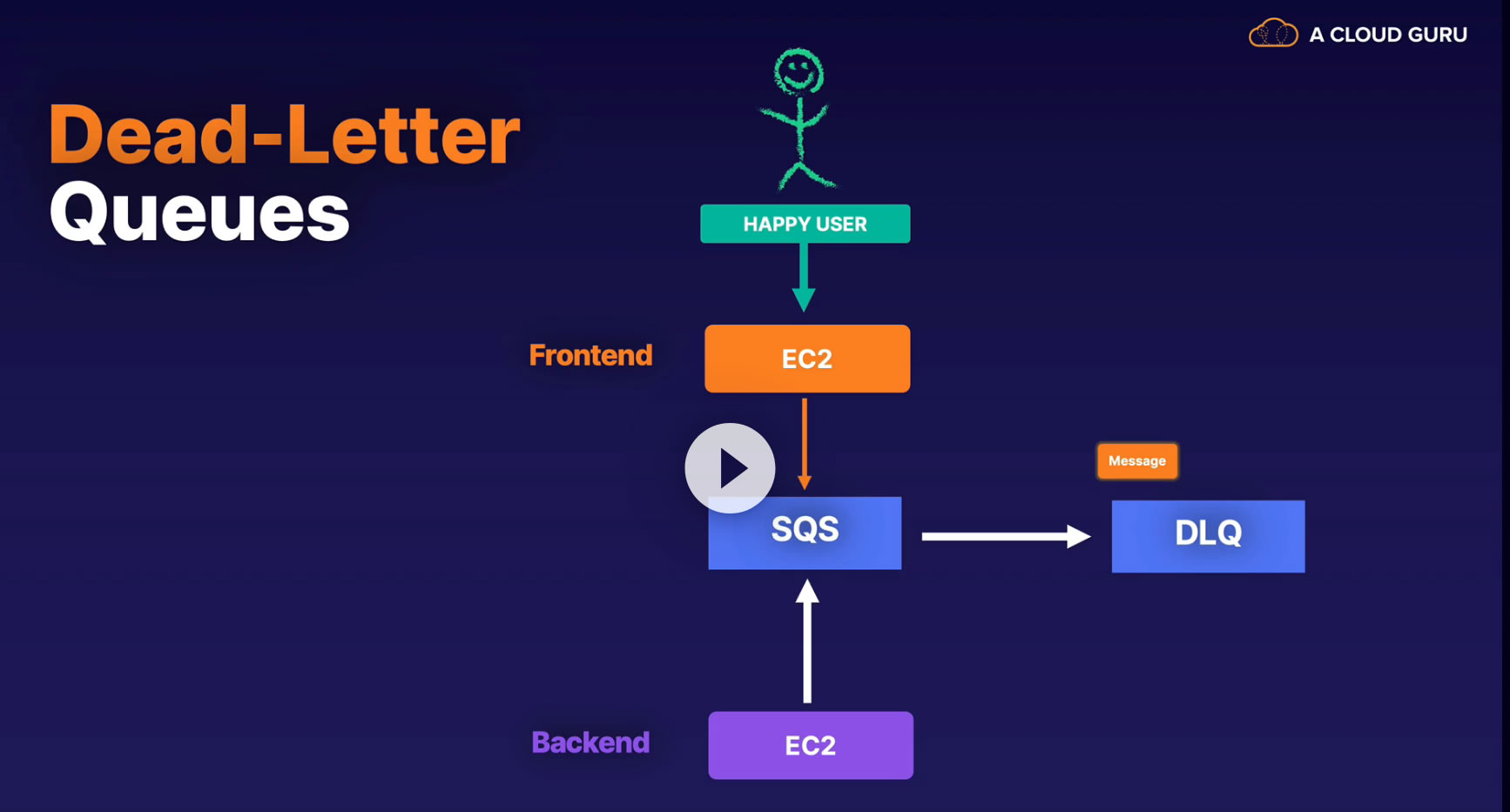 A CLOUD GURU

Dead-Letter Queues

HAPPY USER

Frontend

EC2

Message

SQS

DLQ

Backend

EC2